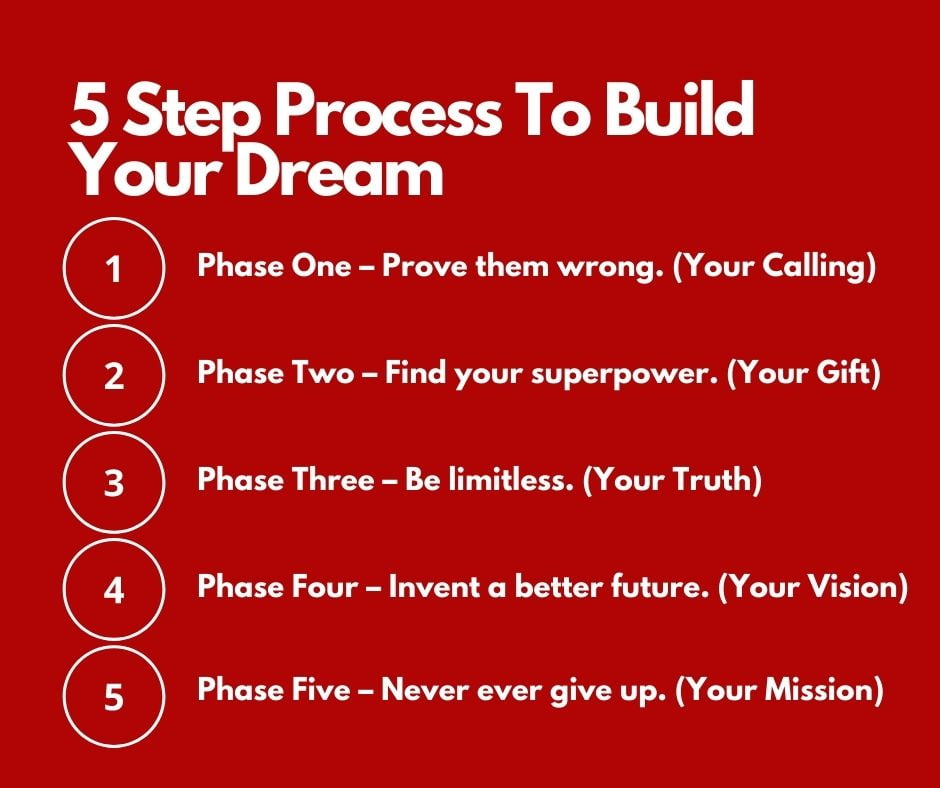 5 Step Process To Build Your Dream

1 Phase One – Prove them wrong. (Your Calling)

2 Phase Two – Find your superpower. (Your Gift)

3 Phase Three – Be limitless. (Your Truth)

4 Phase Four – Invent a better future. (Your Vision)

5 Phase Five – Never ever give up. (Your Mission)